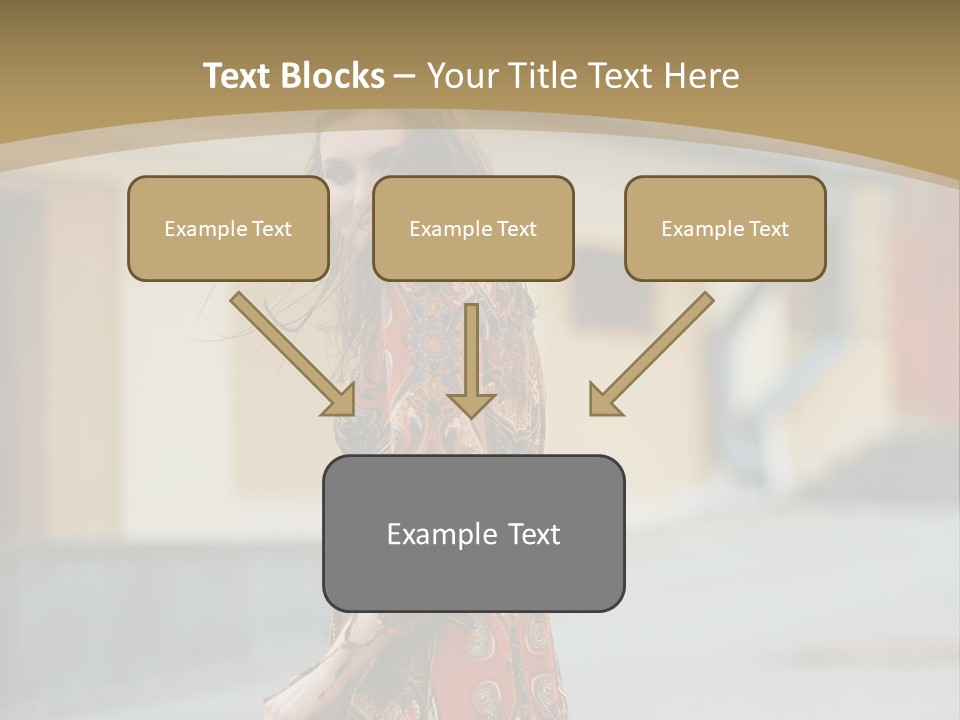 Text Blocks – Your Title Text Here

Example Text

Example Text

Example Text

Example Text